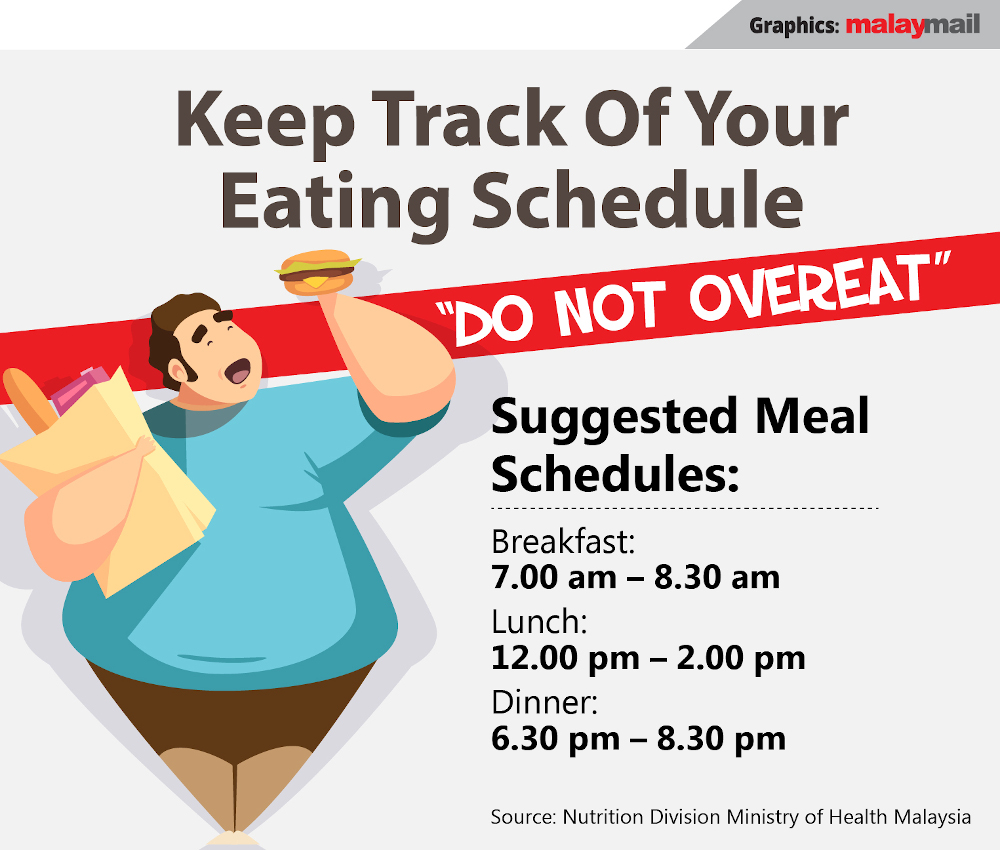 Graphics: malaymail

Keep Track Of Your Eating Schedule

"DO NOT OVEREAT"

Suggested Meal Schedules:

Breakfast:
7.00 am – 8.30 am

Lunch:
12.00 pm – 2.00 pm

Dinner:
6.30 pm – 8.30 pm

Source: Nutrition Division Ministry of Health Malaysia